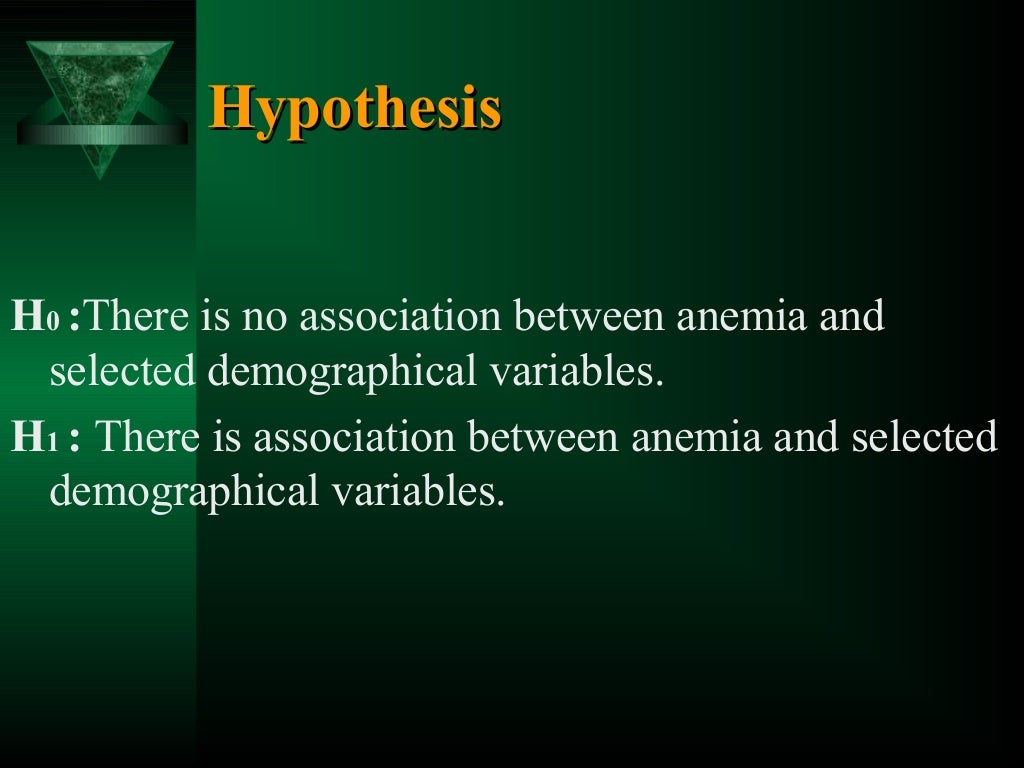 Hypothesis

$H_0$ :There is no association between anemia and selected demographical variables.

$H_1$ : There is association between anemia and selected demographical variables.